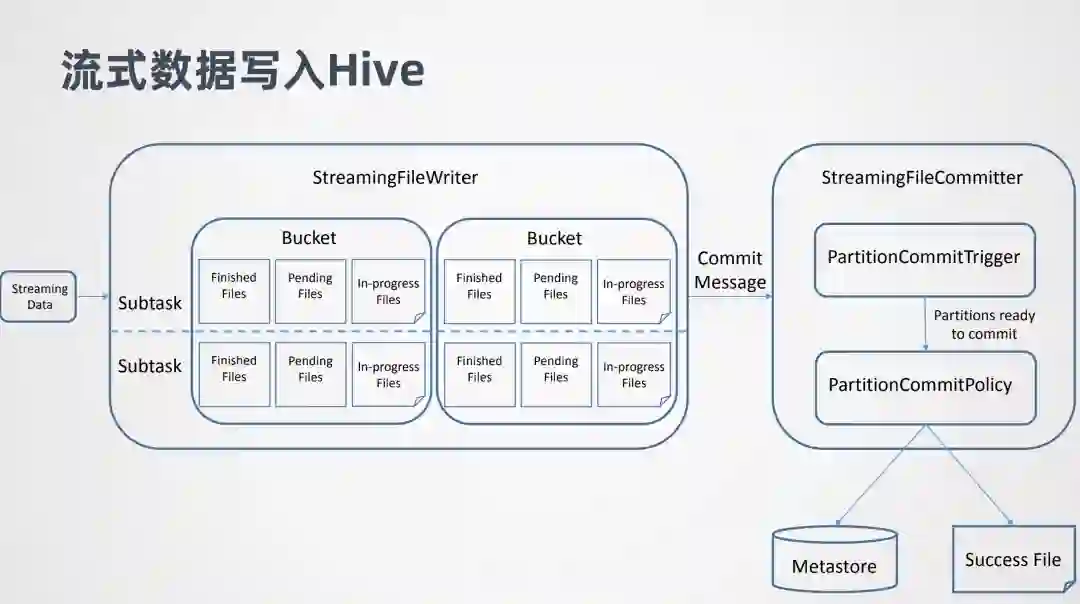 流式数据写入Hive

Streaming Data

StreamingFileWriter

Subtask

Subtask

Bucket

Finished Files

Pending Files

In-progress Files

Finished Files

Pending Files

In-progress Files

Bucket

Finished Files

Pending Files

In-progress Files

Finished Files

Pending Files

In-progress Files

Commit Message

StreamingFileCommitter

PartitionCommitTrigger

Partitions ready to commit

PartitionCommitPolicy

Metastore

Success File